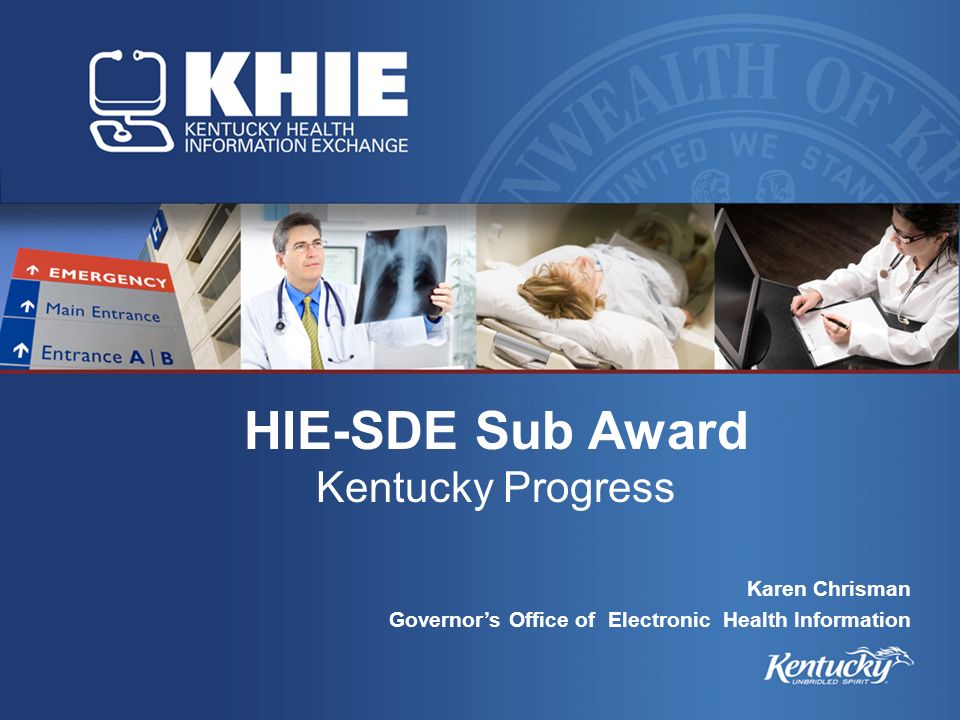 KHIE
KENTUCKY HEALTH INFORMATION EXCHANGE

NWEALTH OF KE
UNITED WE STAN

H
EMERGENCY
Main Entrance
Entrance A | B

HIE-SDE Sub Award
Kentucky Progress

Karen Chrisman
Governor's Office of Electronic Health Information

Kentucky
UNBRIDLED SPIRIT